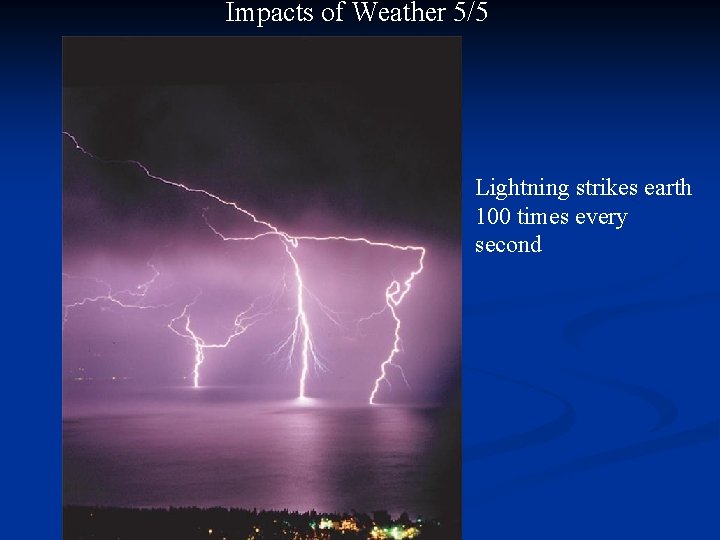 Impacts of Weather 5/5

Lightning strikes earth 100 times every second